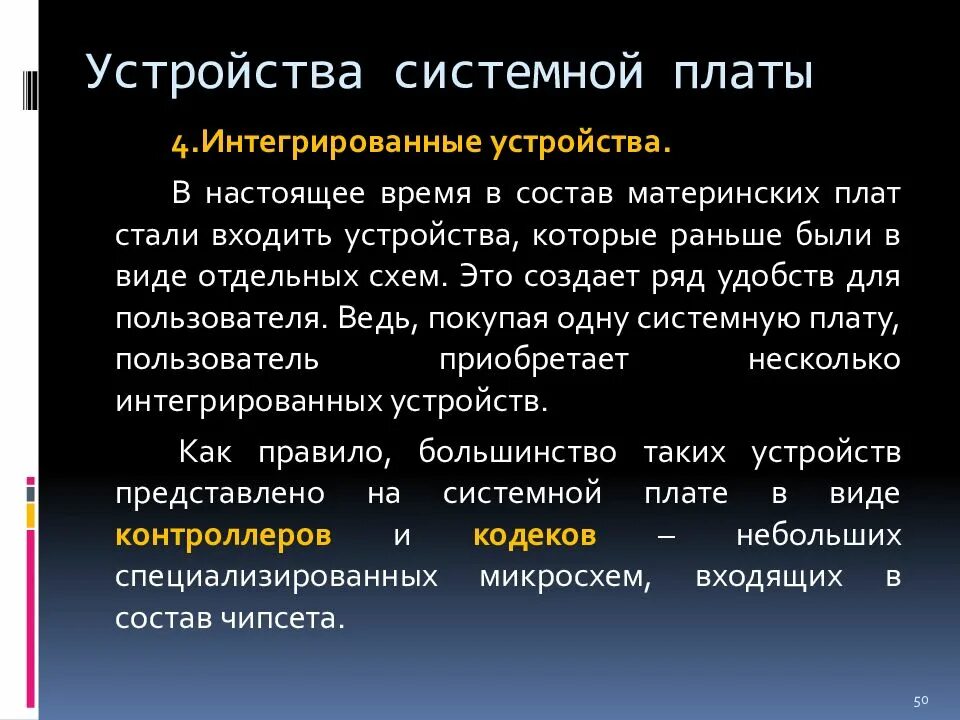 Устройства системной платы

4.Интегрированные устройства.

В настоящее время в состав материнских плат стали входить устройства, которые раньше были в виде отдельных схем. Это создает ряд удобств для пользователя. Ведь, покупая одну системную плату, пользователь приобретает несколько интегрированных устройств.

Как правило, большинство таких устройств представлено на системной плате в виде контроллеров и кодеков – небольших специализированных микросхем, входящих в состав чипсета.

50